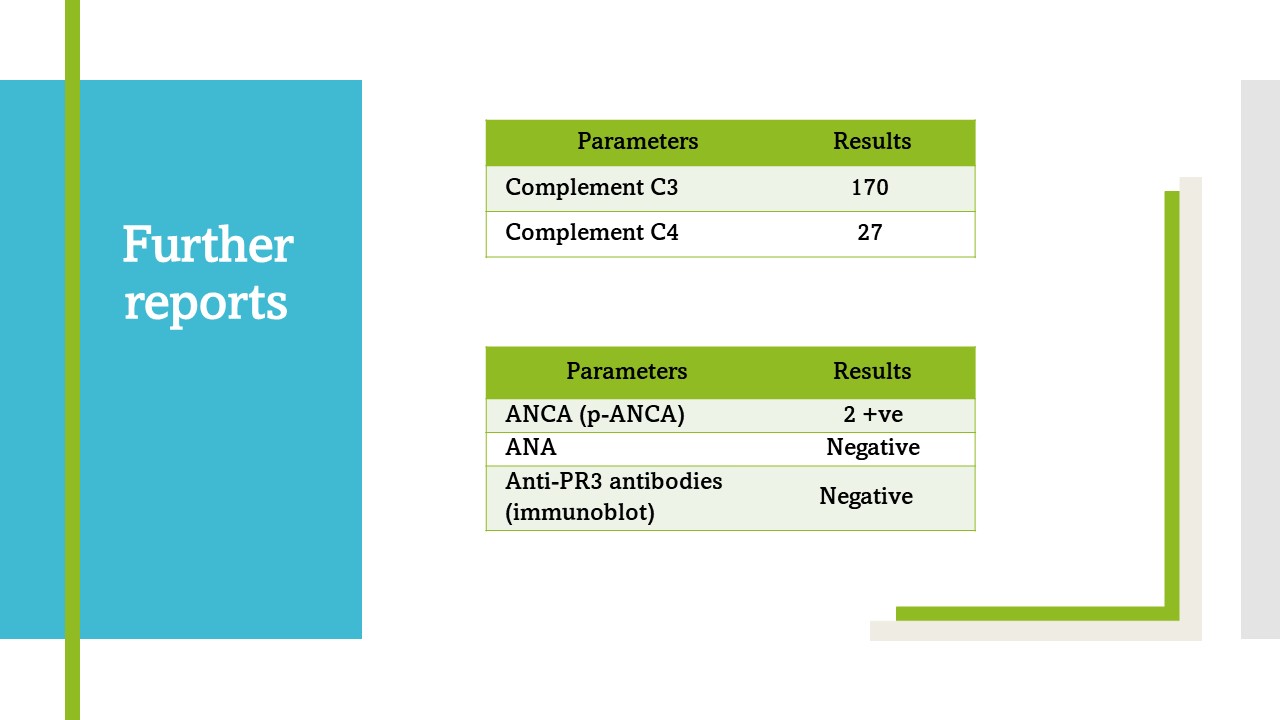 Further reports

| Parameters | Results |
|---|---|
| Complement C3 | 170 |
| Complement C4 | 27 |

| Parameters | Results |
|---|---|
| ANCA (p-ANCA) | 2 +ve |
| ANA | Negative |
| Anti-PR3 antibodies (immunoblot) | Negative |